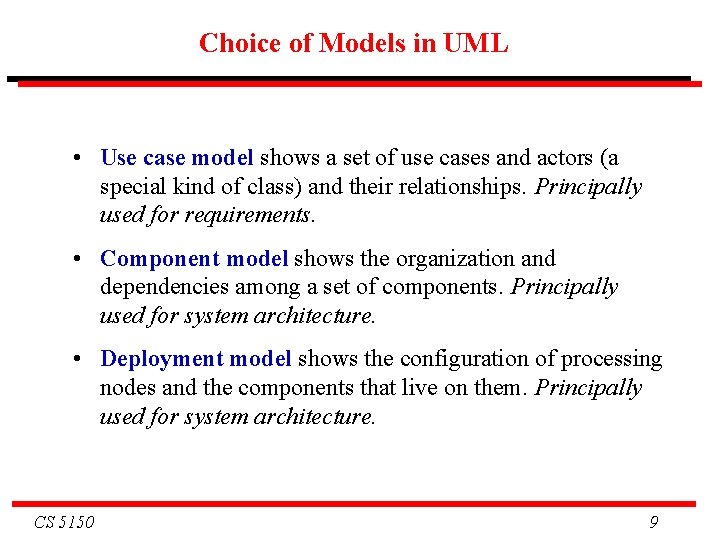 Choice of Models in UML

• Use case model shows a set of use cases and actors (a special kind of class) and their relationships. Principally used for requirements.

• Component model shows the organization and dependencies among a set of components. Principally used for system architecture.

• Deployment model shows the configuration of processing nodes and the components that live on them. Principally used for system architecture.

CS 5150

9